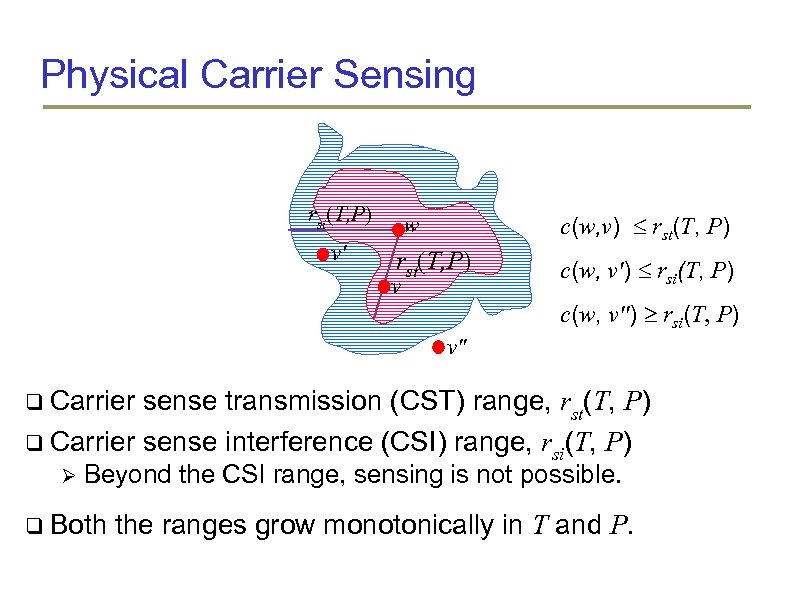 Physical Carrier Sensing

$r_{si}(T,P)$

$w$

$v'$

$r_{st}(T,P)$

$v$

$v''$

$c(w,v) \leq r_{st}(T, P)$

$c(w, v') \leq r_{si}(T, P)$

$c(w, v'') \geq r_{si}(T, P)$

❑ Carrier sense transmission (CST) range, $r_{st}(T, P)$

❑ Carrier sense interference (CSI) range, $r_{si}(T, P)$

➢ Beyond the CSI range, sensing is not possible.

❑ Both the ranges grow monotonically in $T$ and $P$.